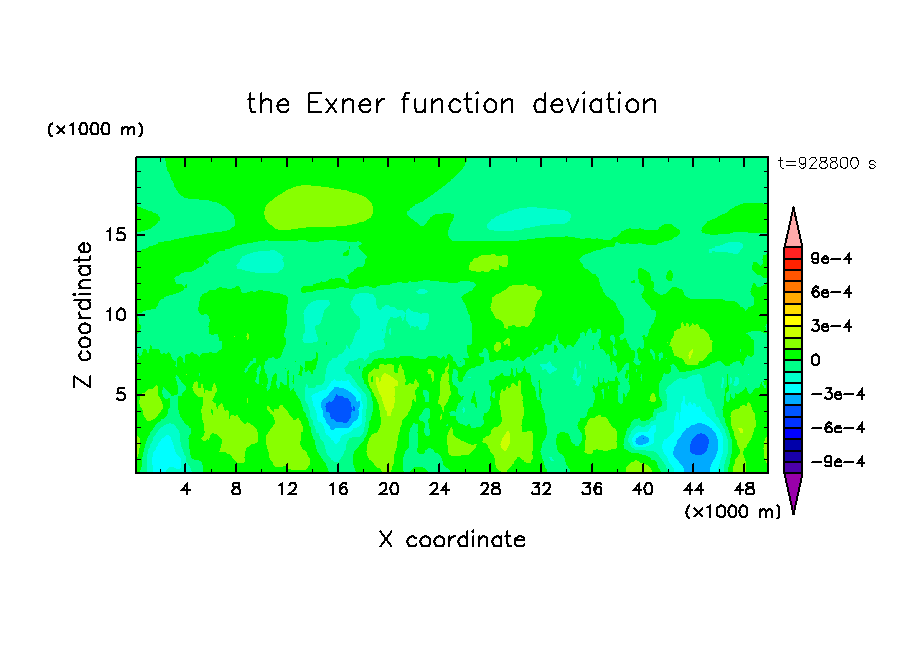 the Exner function deviation

(×1000 m)

t=928800 s

Z coordinate

15

10

5

4 8 12 16 20 24 28 32 36 40 44 48

(×1000 m)

X coordinate

9e-4
6e-4
3e-4
0
-3e-4
-6e-4
-9e-4